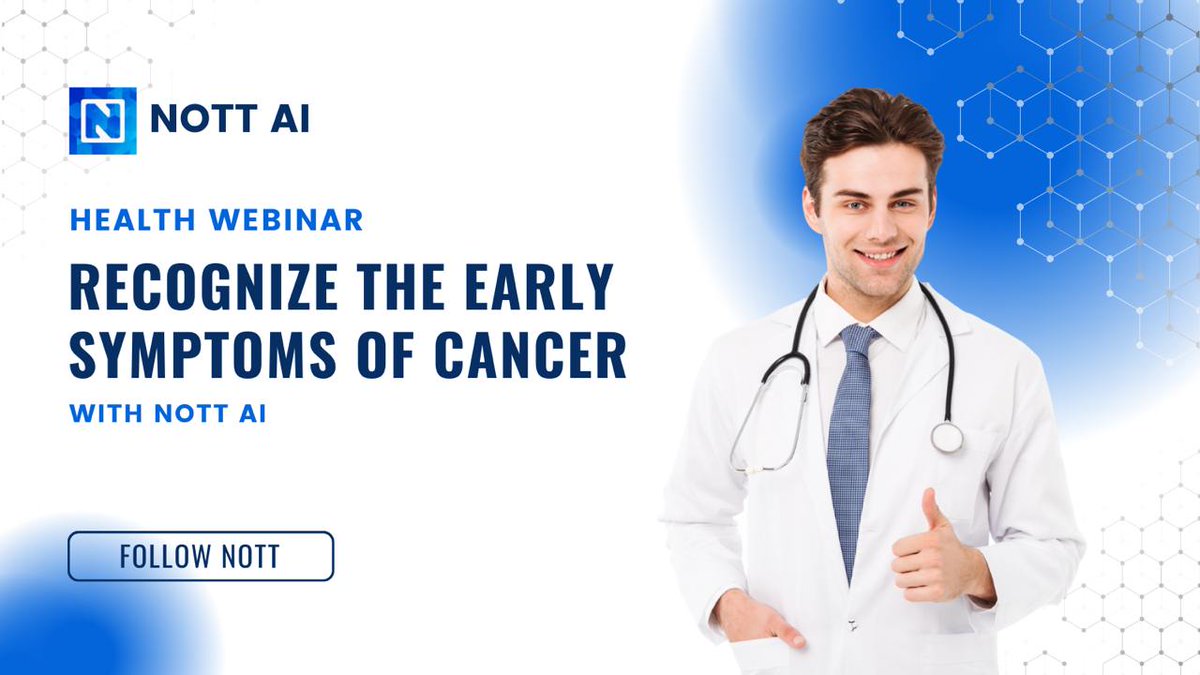 NOTT AI

HEALTH WEBINAR

RECOGNIZE THE EARLY SYMPTOMS OF CANCER

WITH NOTT AI

FOLLOW NOTT